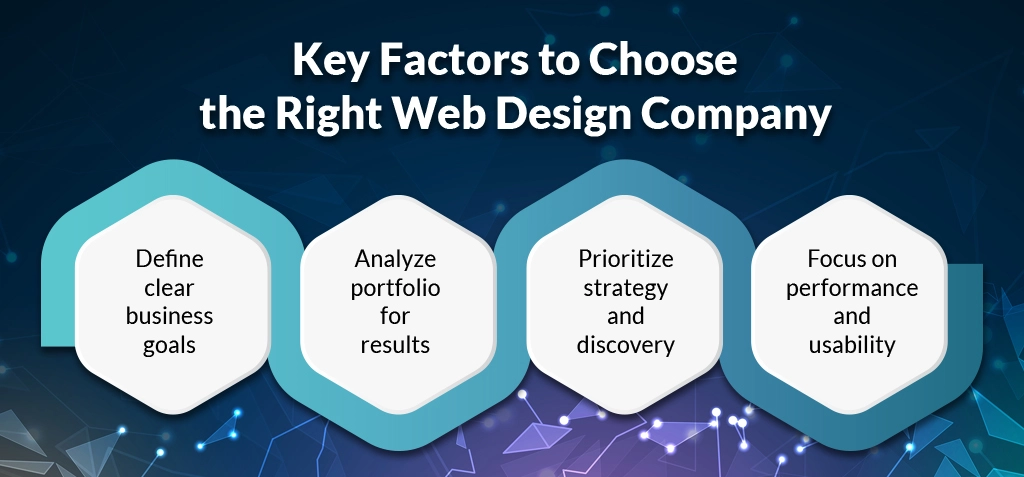 Key Factors to Choose the Right Web Design Company

Define clear business goals

Analyze portfolio for results

Prioritize strategy and discovery

Focus on performance and usability